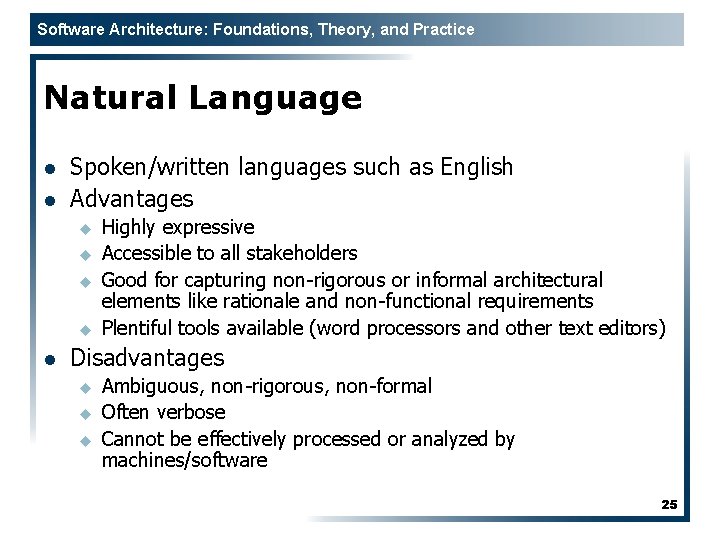 Software Architecture: Foundations, Theory, and Practice

Natural Language

- Spoken/written languages such as English
- Advantages
  - Highly expressive
  - Accessible to all stakeholders
  - Good for capturing non-rigorous or informal architectural elements like rationale and non-functional requirements
  - Plentiful tools available (word processors and other text editors)
- Disadvantages
  - Ambiguous, non-rigorous, non-formal
  - Often verbose
  - Cannot be effectively processed or analyzed by machines/software

25